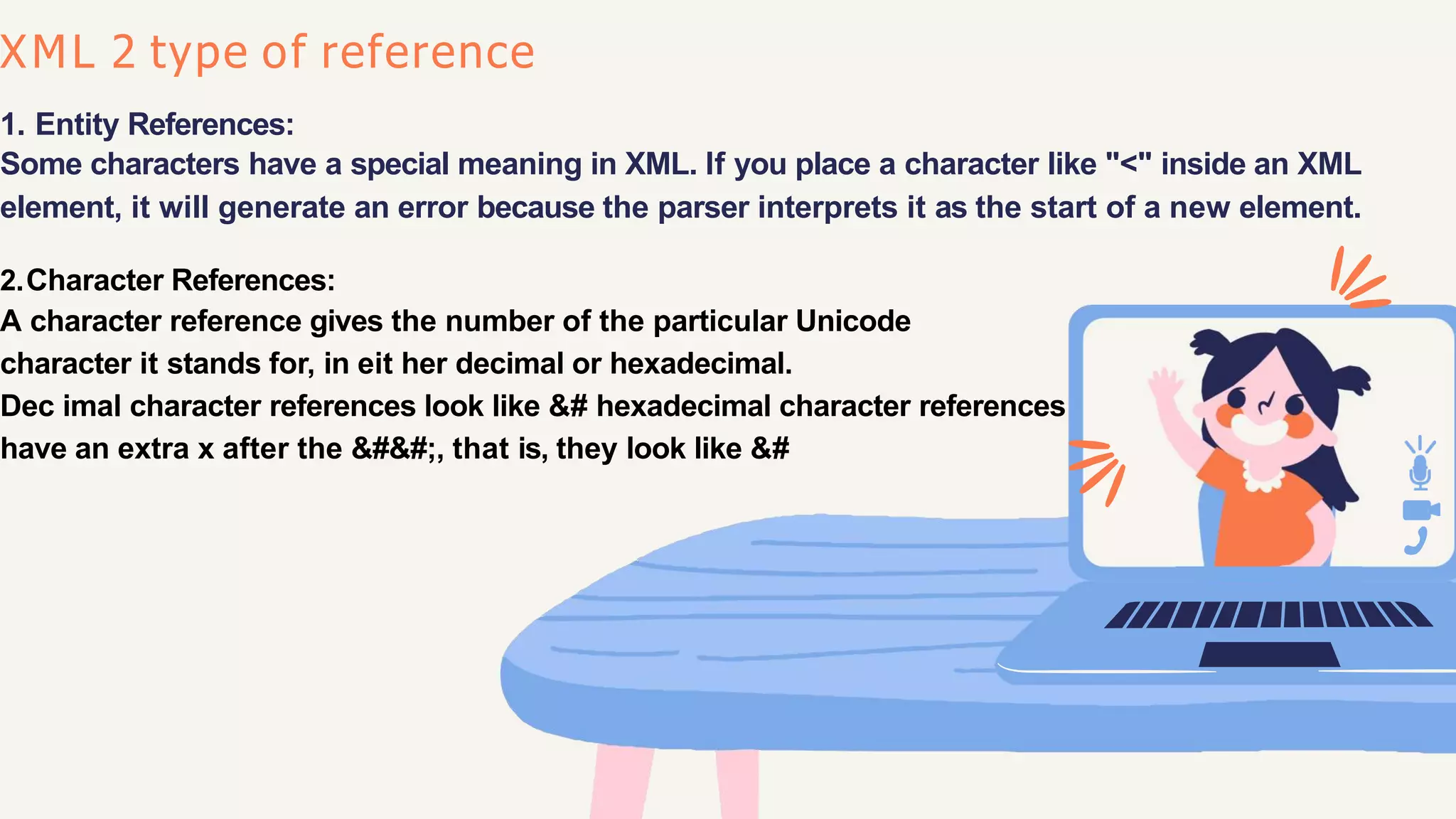 XML 2 type of reference

1. Entity References:
Some characters have a special meaning in XML. If you place a character like "<" inside an XML element, it will generate an error because the parser interprets it as the start of a new element.

2. Character References:
A character reference gives the number of the particular Unicode character it stands for, in eit her decimal or hexadecimal.
Dec imal character references look like &# hexadecimal character references have an extra x after the &#&#;, that is, they look like &#